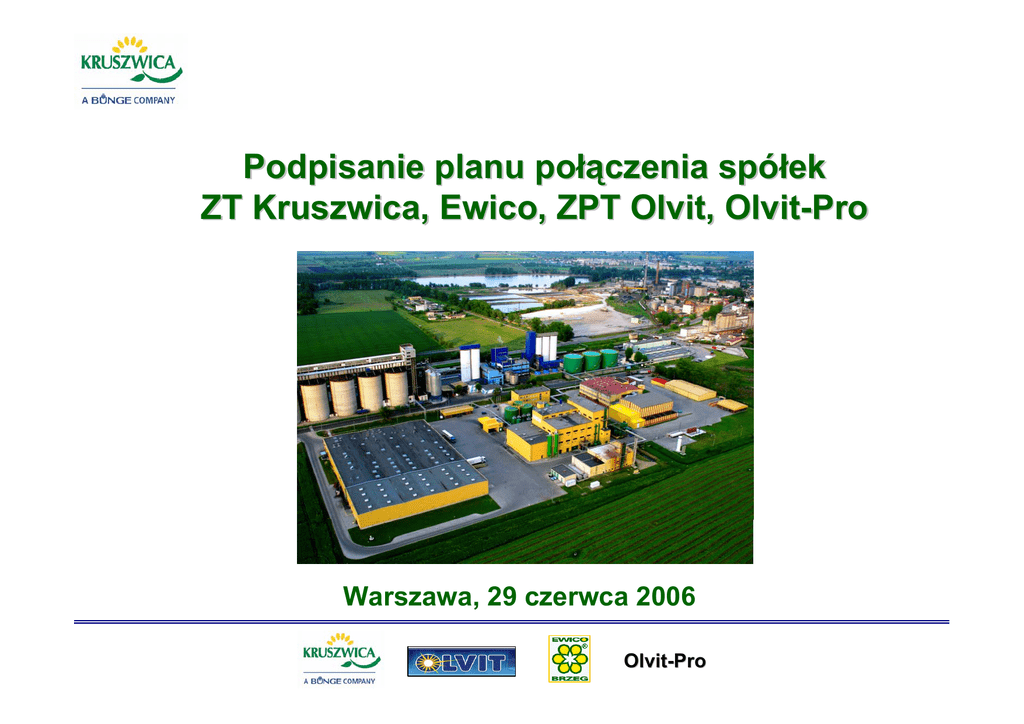 KRUSZWICA
A BUNGE COMPANY

Podpisanie planu połączenia spółek
ZT Kruszwica, Ewico, ZPT Olvit, Olvit-Pro

Warszawa, 29 czerwca 2006

KRUSZWICA
A BUNGE COMPANY

OLVIT

EWICO
BRZEG

Olvit-Pro